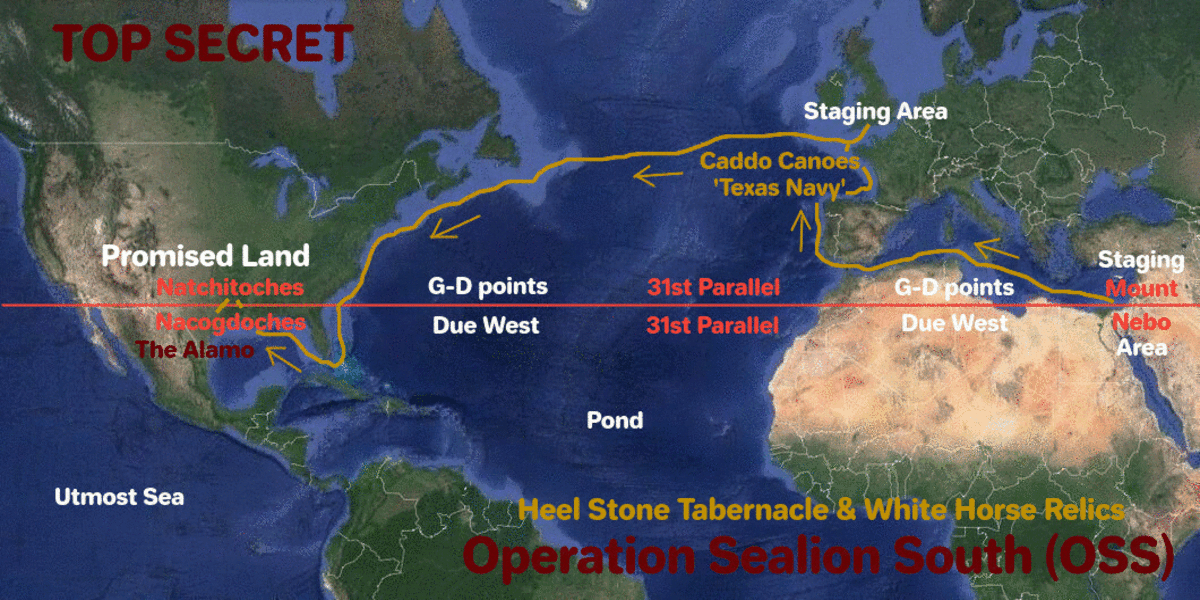 TOP SECRET

Staging Area

Caddo Canoes
'Texas Navy'

Promised Land
Natchitoches
Nacogdoches
The Alamo

G-D points
Due West

31st Parallel
31st Parallel

G-D points
Due West

Staging
Mount
Nebo
Area

Pond

Utmost Sea

Heel Stone Tabernacle & White Horse Relics
Operation Sealion South (OSS)